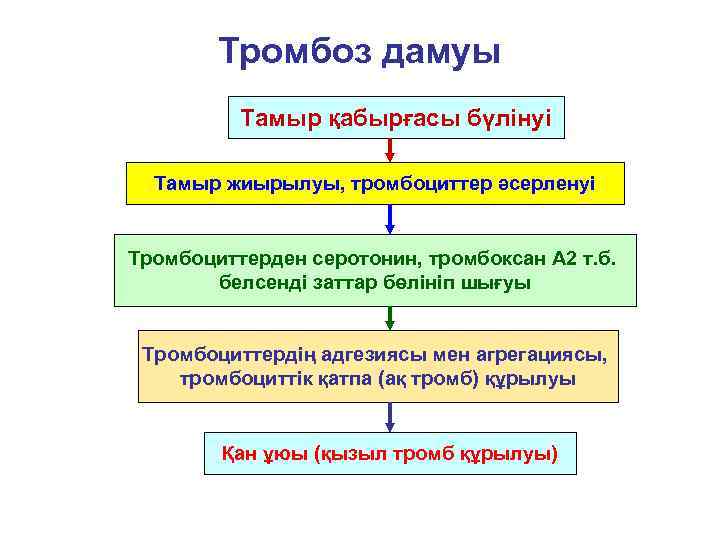 Тромбоз дамуы

Тамыр қабырғасы бүлінуі

Тамыр жиырылуы, тромбоциттер әсерленуі

Тромбоциттерден серотонин, тромбоксан А2 т.б. белсенді заттар бөлініп шығуы

Тромбоциттердің адгезиясы мен агрегациясы, тромбоциттік қатпа (ақ тромб) құрылуы

Қан ұюы (қызыл тромб құрылуы)